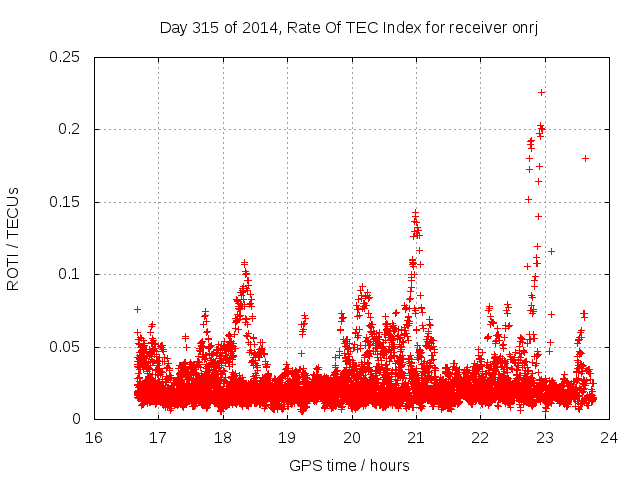 Day 315 of 2014, Rate Of TEC Index for receiver onrj

ROTI / TECUs

0.25
0.2
0.15
0.1
0.05
0

16 17 18 19 20 21 22 23 24

GPS time / hours